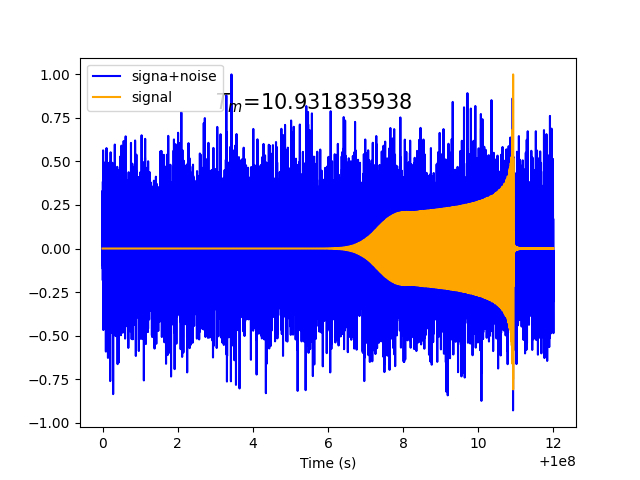 signa+noise
signal
$T_m$=10.931835938

1.00
0.75
0.50
0.25
0.00
−0.25
−0.50
−0.75
−1.00

0 2 4 6 8 10 12
Time (s)
+1e8